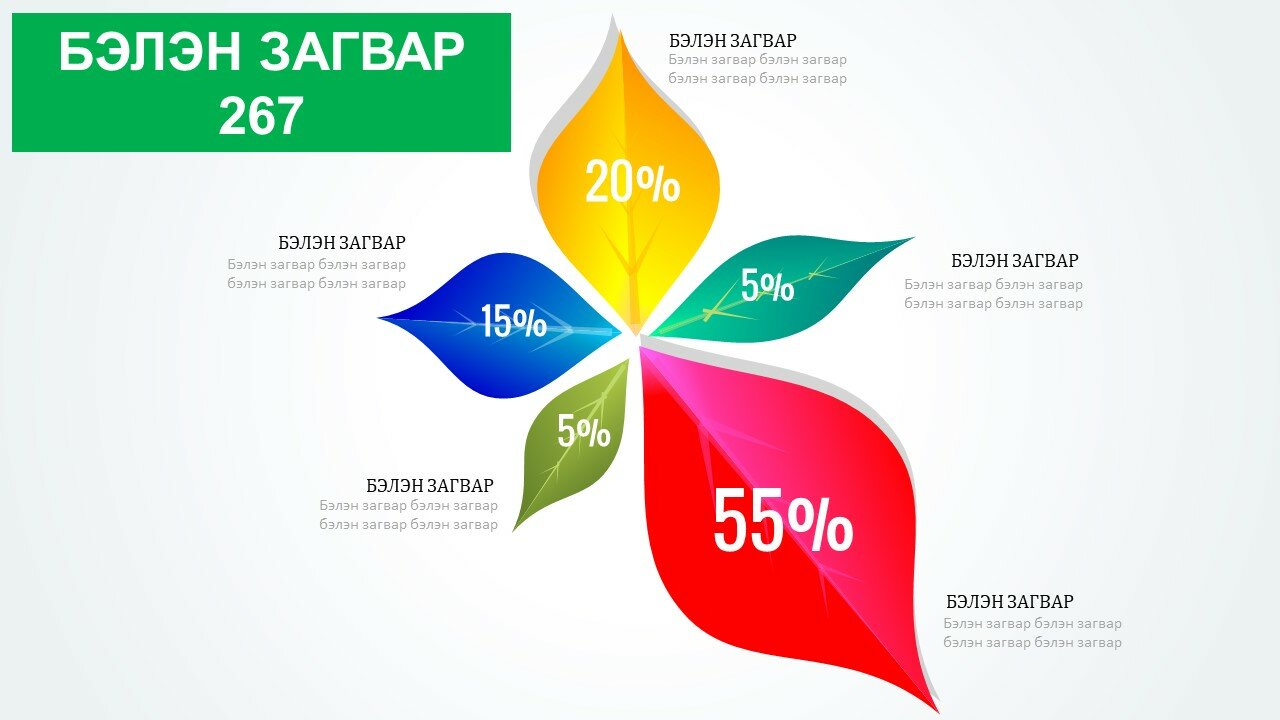 БЭЛЭН ЗАГВАР 267

БЭЛЭН ЗАГВАР
Бэлэн загвар бэлэн загвар бэлэн загвар бэлэн загвар

20%

БЭЛЭН ЗАГВАР
Бэлэн загвар бэлэн загвар бэлэн загвар бэлэн загвар

15%

5%

БЭЛЭН ЗАГВАР
Бэлэн загвар бэлэн загвар бэлэн загвар бэлэн загвар

5%

БЭЛЭН ЗАГВАР
Бэлэн загвар бэлэн загвар бэлэн загвар бэлэн загвар

55%

БЭЛЭН ЗАГВАР
Бэлэн загвар бэлэн загвар бэлэн загвар бэлэн загвар